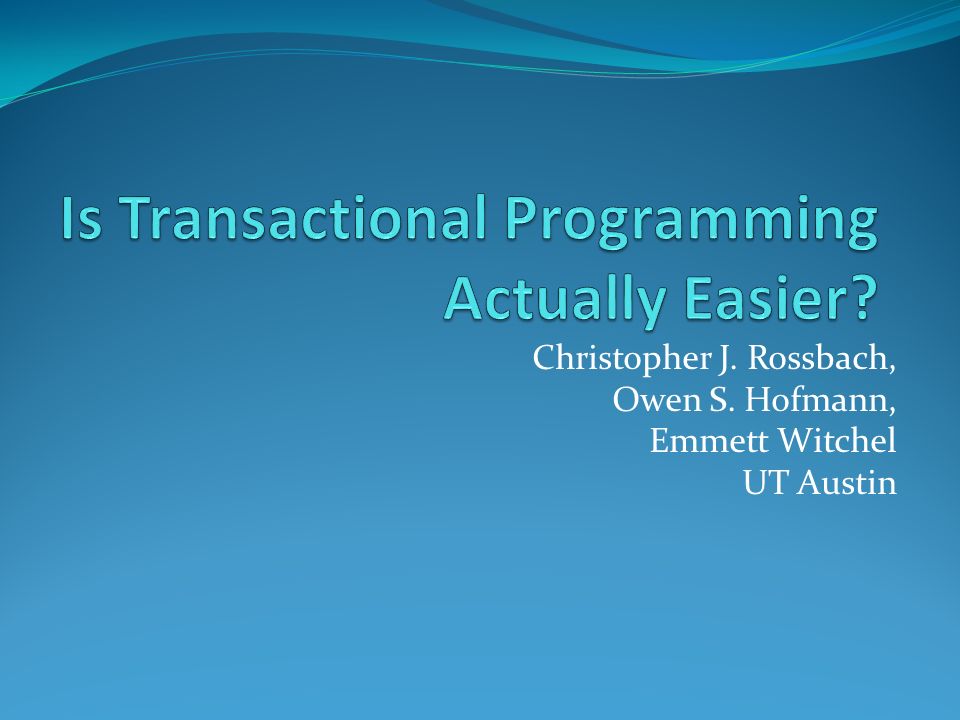 Is Transactional Programming Actually Easier?

Christopher J. Rossbach,
Owen S. Hofmann,
Emmett Witchel
UT Austin